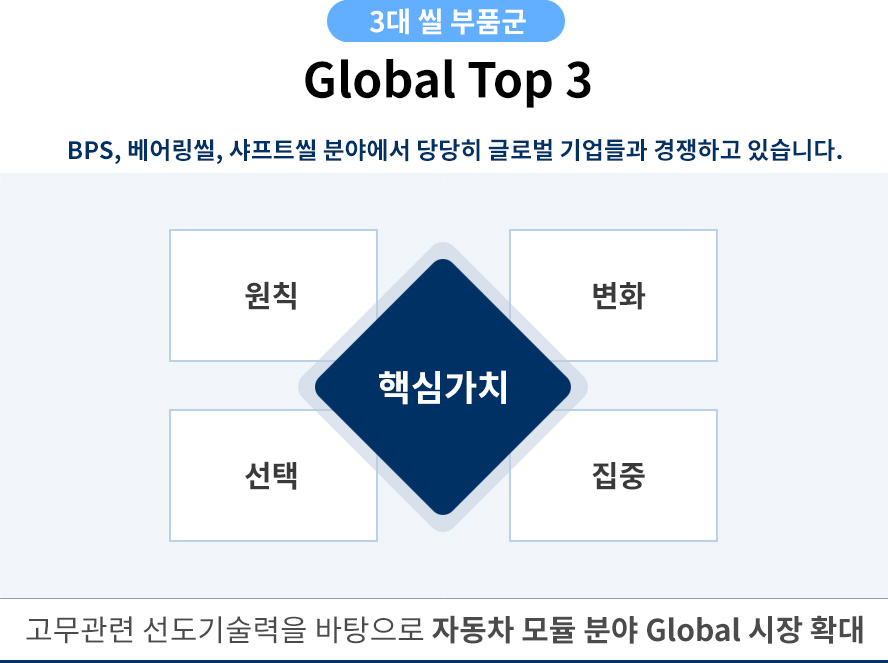 3대 씰 부품군

Global Top 3

BPS, 베어링씰, 샤프트씰 분야에서 당당히 글로벌 기업들과 경쟁하고 있습니다.

원칙

변화

핵심가치

선택

집중

고무관련 선도기술력을 바탕으로 자동차 모듈 분야 Global 시장 확대